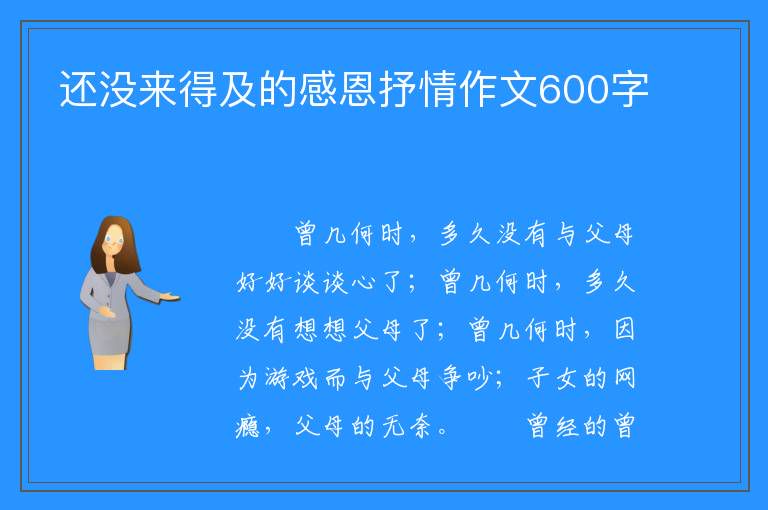 还没来得及的感恩抒情作文600字

曾几何时，多久没有与父母好好谈谈心了；曾几何时，多久没有想想父母了；曾几何时，因为游戏而与父母争吵；子女的网瘾，父母的无奈。　　曾经的曾